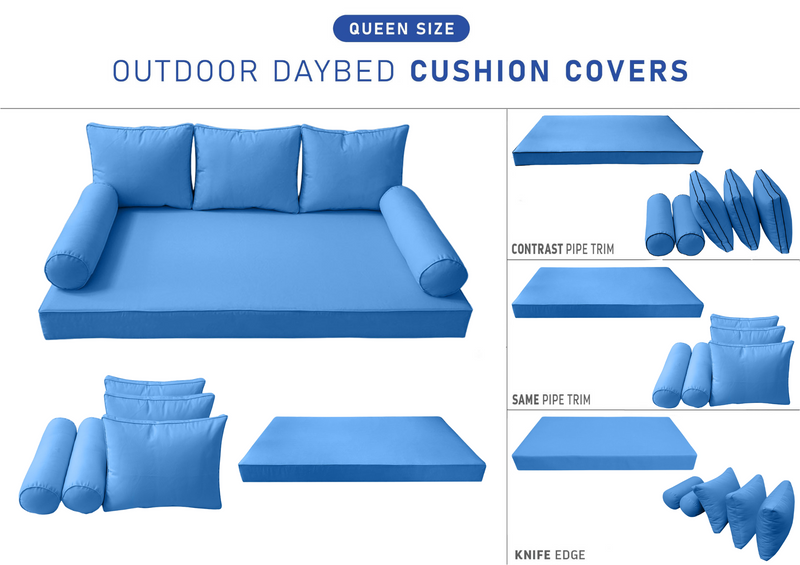 QUEEN SIZE

OUTDOOR DAYBED CUSHION COVERS

CONTRAST PIPE TRIM

SAME PIPE TRIM

KNIFE EDGE